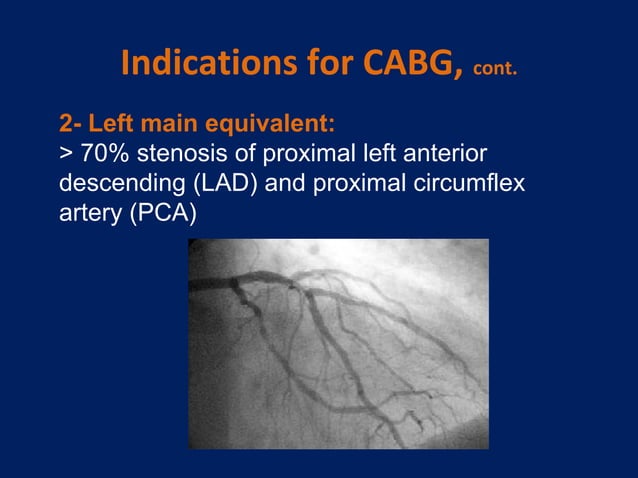 Indications for CABG, cont.

2- Left main equivalent:
> 70% stenosis of proximal left anterior descending (LAD) and proximal circumflex artery (PCA)